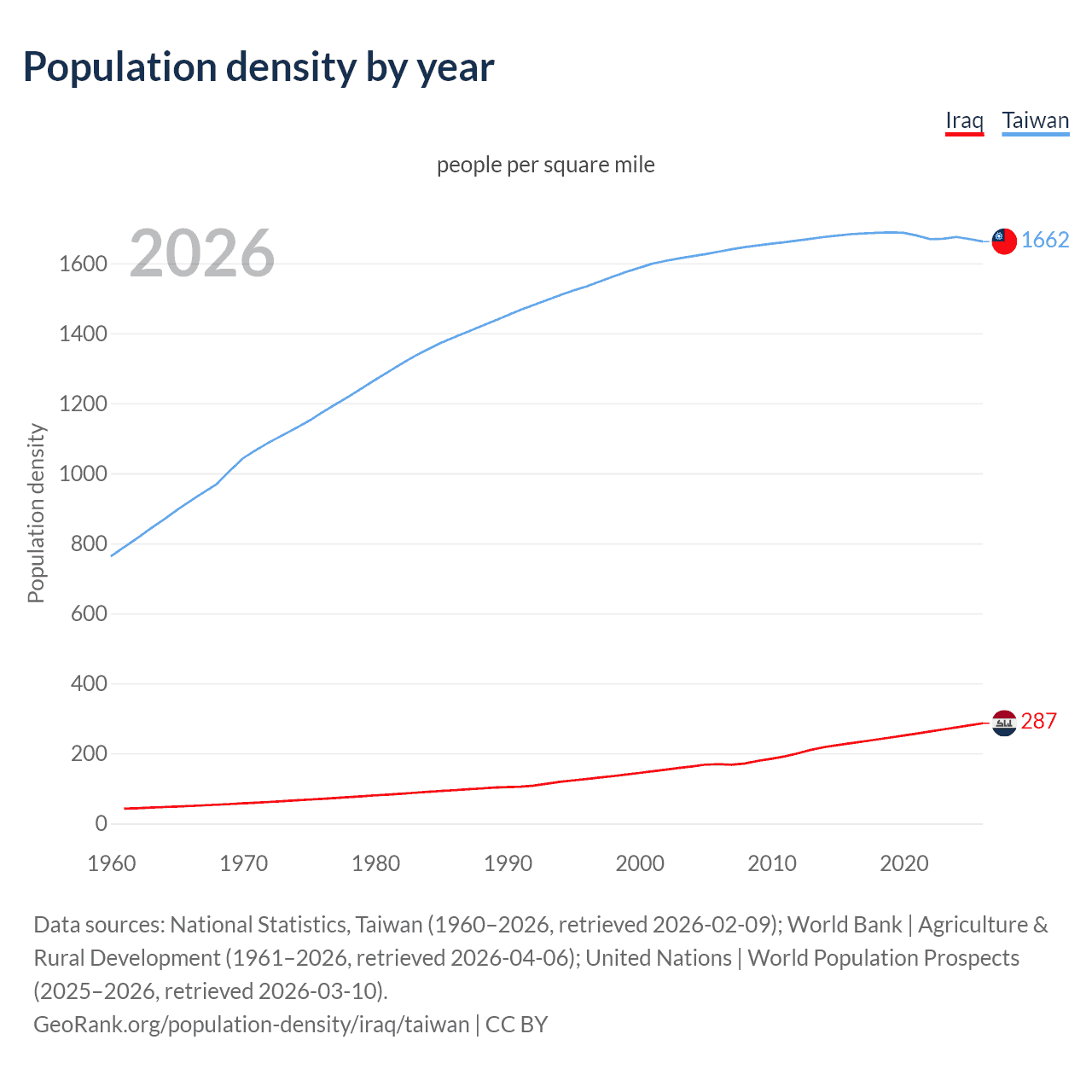 Population density by year

Iraq Taiwan

people per square mile

2026

Population density

1600
1400
1200
1000
800
600
400
200
0

1662
287

1960 1970 1980 1990 2000 2010 2020

Data sources: National Statistics, Taiwan (1960–2026, retrieved 2026-02-09); World Bank | Agriculture & Rural Development (1961–2026, retrieved 2026-04-06); United Nations | World Population Prospects (2025–2026, retrieved 2026-03-10).
GeoRank.org/population-density/iraq/taiwan | CC BY